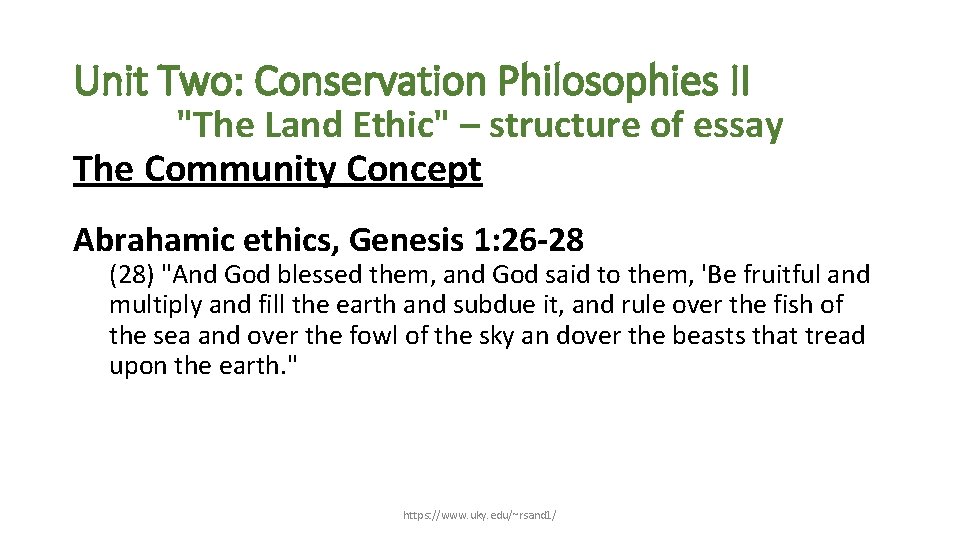 Unit Two: Conservation Philosophies II

"The Land Ethic" – structure of essay

The Community Concept

Abrahamic ethics, Genesis 1:26-28

(28) "And God blessed them, and God said to them, 'Be fruitful and multiply and fill the earth and subdue it, and rule over the fish of the sea and over the fowl of the sky an dover the beasts that tread upon the earth."

https://www.uky.edu/~rsand1/